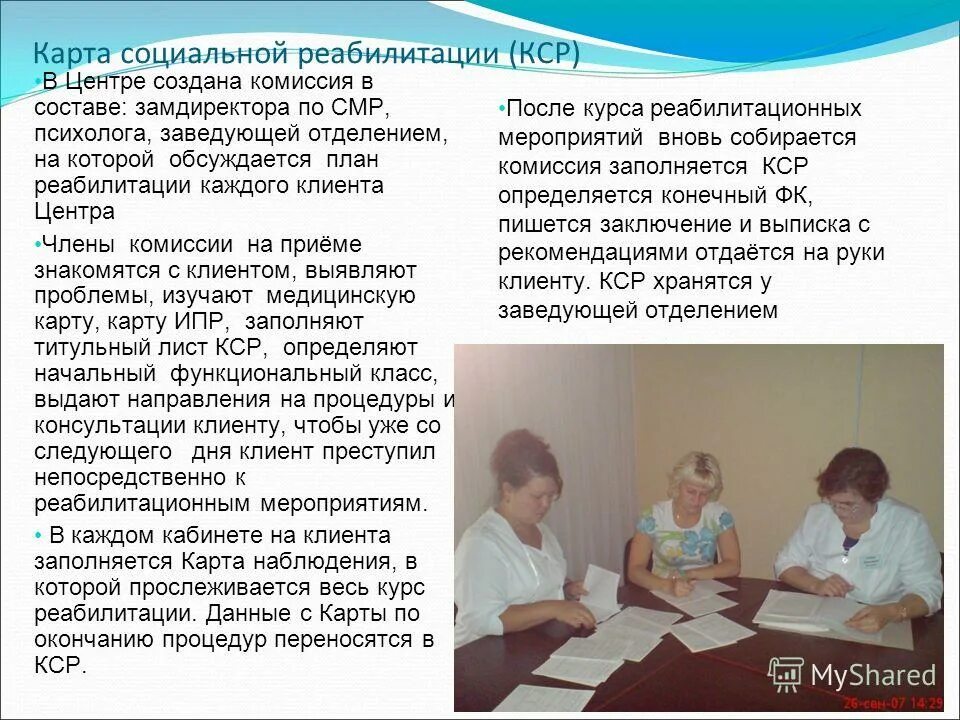 Карта социальной реабилитации (КСР)

•В Центре создана комиссия в составе: замдиректора по СМР, психолога, заведующей отделением, на которой обсуждается план реабилитации каждого клиента Центра

•Члены комиссии на приёме знакомятся с клиентом, выявляют проблемы, изучают медицинскую карту, карту ИПР, заполняют титульный лист КСР, определяют начальный функциональный класс, выдают направления на процедуры и консультации клиенту, чтобы уже со следующего дня клиент преступил непосредственно к реабилитационным мероприятиям.

• В каждом кабинете на клиента заполняется Карта наблюдения, в которой прослеживается весь курс реабилитации. Данные с Карты по окончанию процедур переносятся в КСР.

•После курса реабилитационных мероприятий вновь собирается комиссия заполняется КСР определяется конечный ФК, пишется заключение и выписка с рекомендациями отдаётся на руки клиенту. КСР хранятся у заведующей отделением

MyShared

26-сен-07 14:29